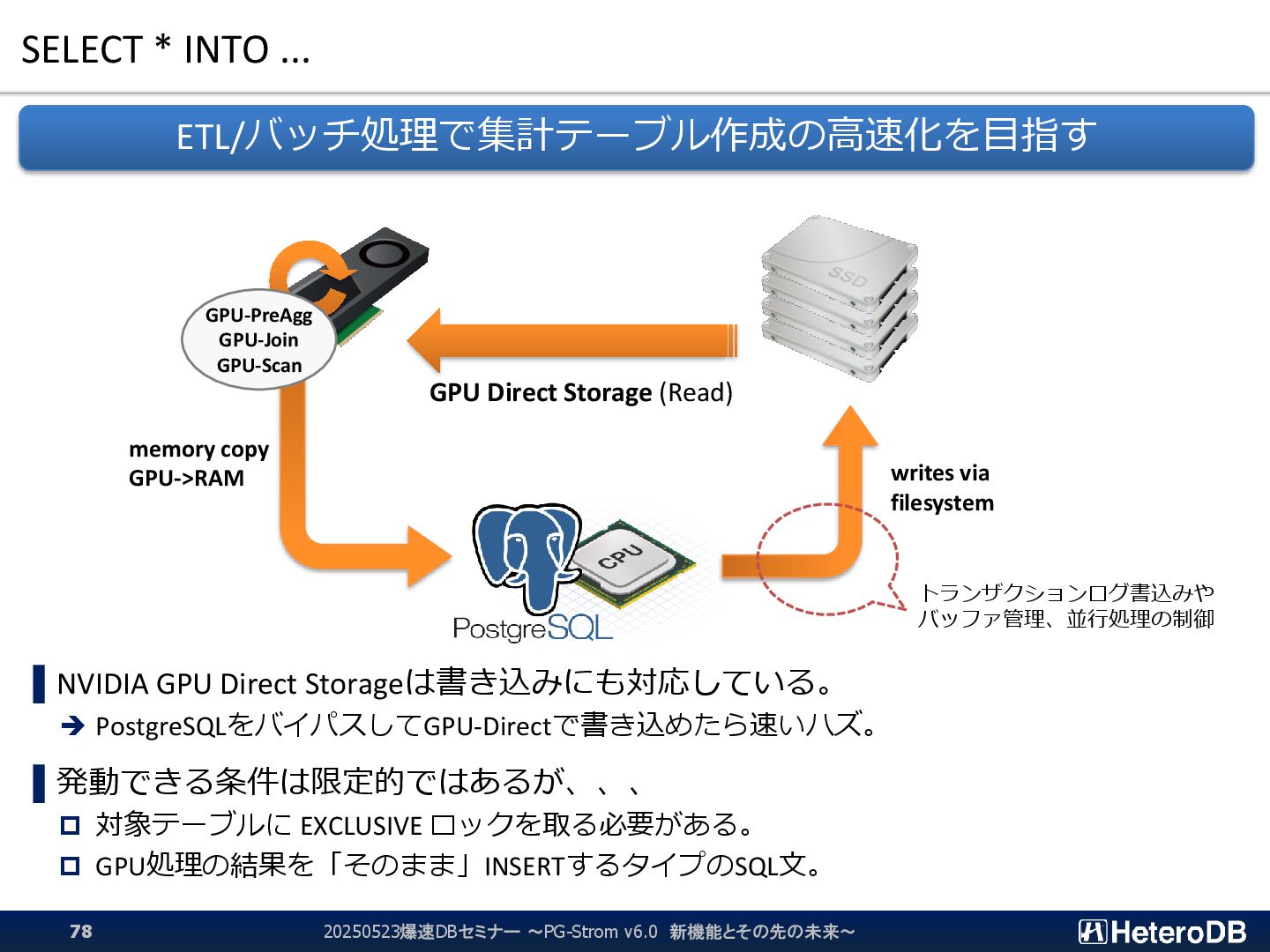 SELECT * INTO ...

ETL/バッチ処理で集計テーブル作成の高速化を目指す

GPU-PreAgg
GPU-Join
GPU-Scan

SSD

GPU Direct Storage (Read)

memory copy
GPU->RAM

writes via
filesystem

CPU

PostgreSQL

トランザクションログ書込みや
バッファ管理、並行処理の制御

NVIDIA GPU Direct Storageは書き込みにも対応している。

➔ PostgreSQLをバイパスしてGPU-Directで書き込めたら速いハズ。

発動できる条件は限定的ではあるが、、、

対象テーブルに EXCLUSIVE ロックを取る必要がある。

GPU処理の結果を「そのまま」INSERTするタイプのSQL文。

78

20250523爆速DBセミナー ～PG-Strom v6.0 新機能とその先の未来～

HeteroDB